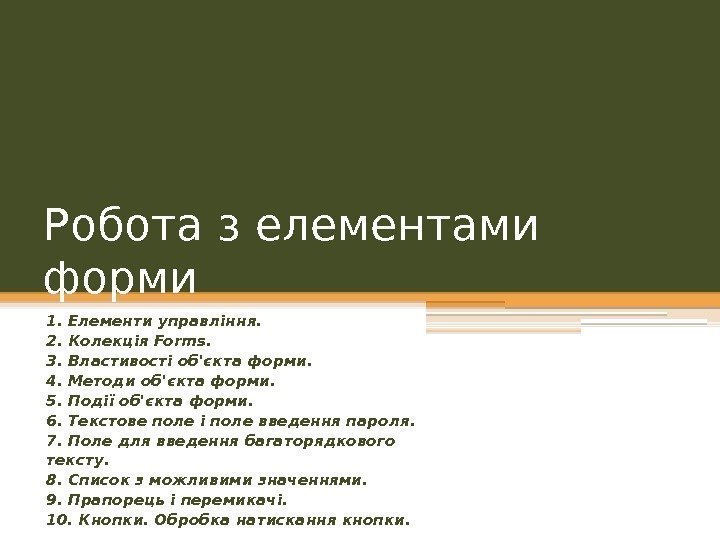 Робота з елементами форми

1. Елементи управління.
2. Колекція Forms.
3. Властивості об'єкта форми.
4. Методи об'єкта форми.
5. Події об'єкта форми.
6. Текстове поле і поле введення пароля.
7. Поле для введення багаторядкового тексту.
8. Список з можливими значеннями.
9. Прапорець і перемикачі.
10. Кнопки. Обробка натискання кнопки.